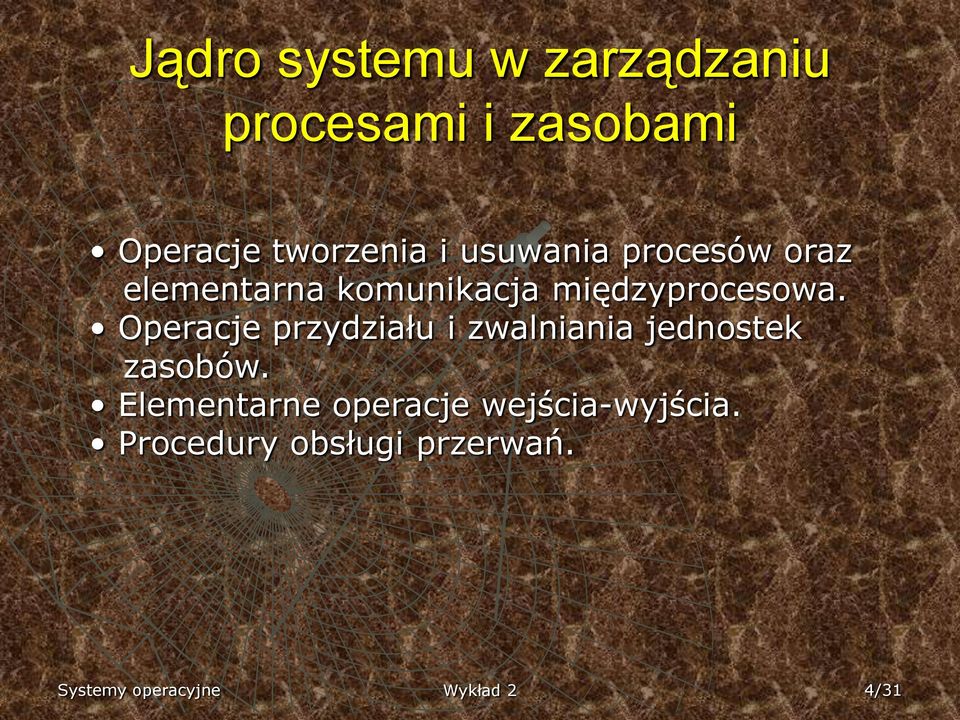 Jądro systemu w zarządzaniu procesami i zasobami

• Operacje tworzenia i usuwania procesów oraz elementarna komunikacja międzyprocesowa.
• Operacje przydziału i zwalniania jednostek zasobów.
• Elementarne operacje wejścia-wyjścia.
• Procedury obsługi przerwań.

Systemy operacyjne
Wykład 2
4/31